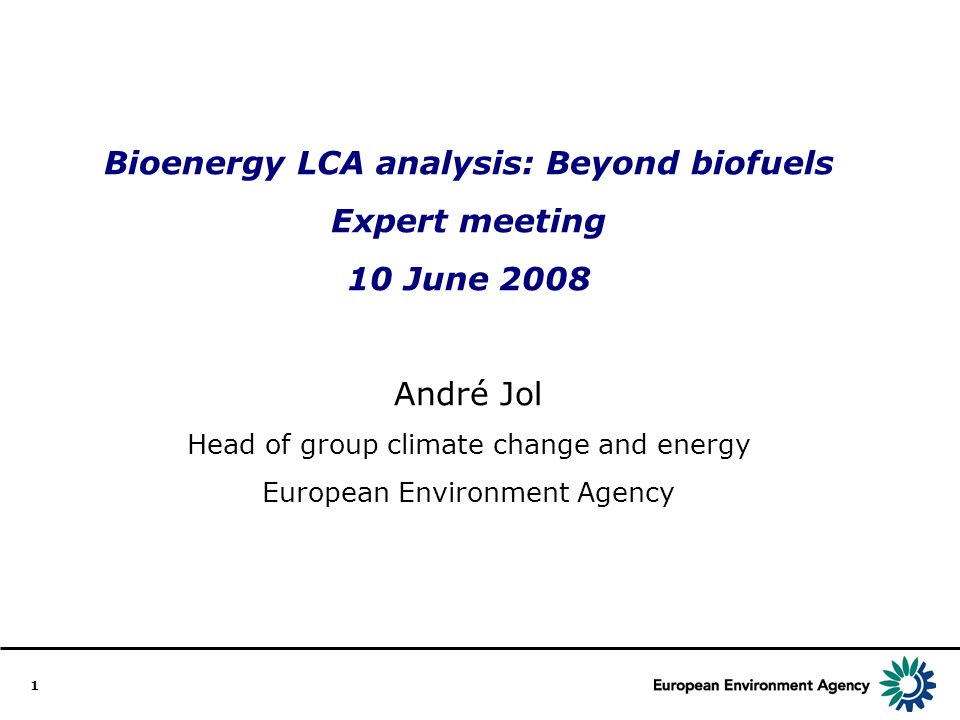 Bioenergy LCA analysis: Beyond biofuels

Expert meeting

10 June 2008

André Jol

Head of group climate change and energy

European Environment Agency

1

European Environment Agency